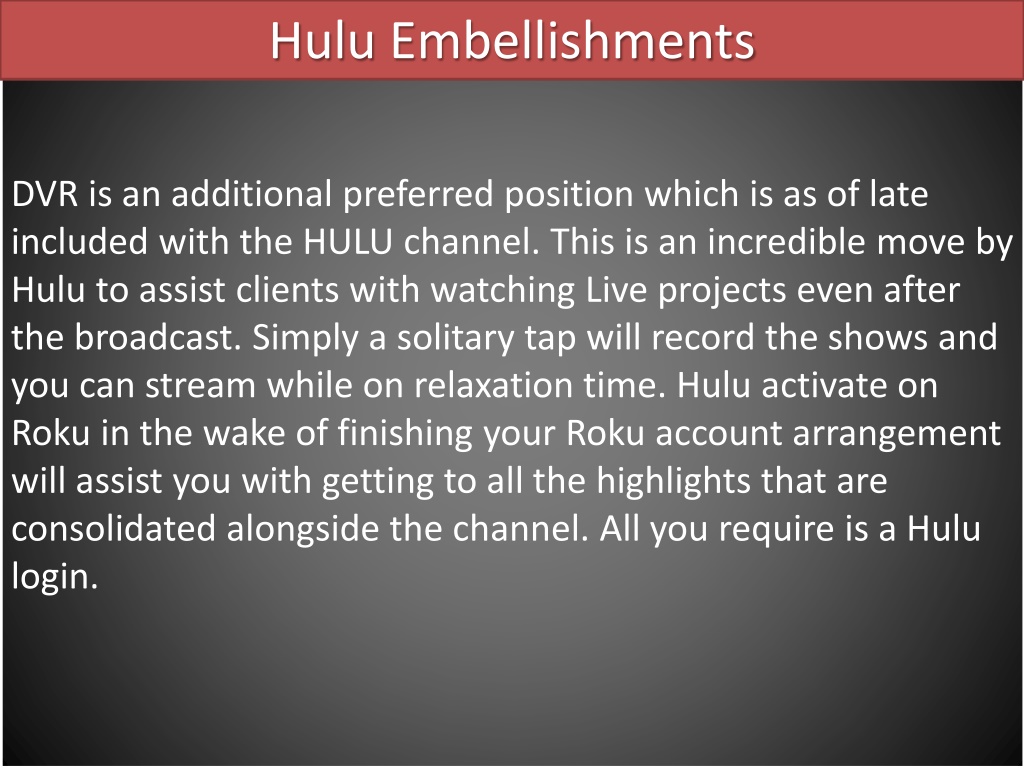 Hulu Embellishments

DVR is an additional preferred position which is as of late included with the HULU channel. This is an incredible move by Hulu to assist clients with watching Live projects even after the broadcast. Simply a solitary tap will record the shows and you can stream while on relaxation time. Hulu activate on Roku in the wake of finishing your Roku account arrangement will assist you with getting to all the highlights that are consolidated alongside the channel. All you require is a Hulu login.